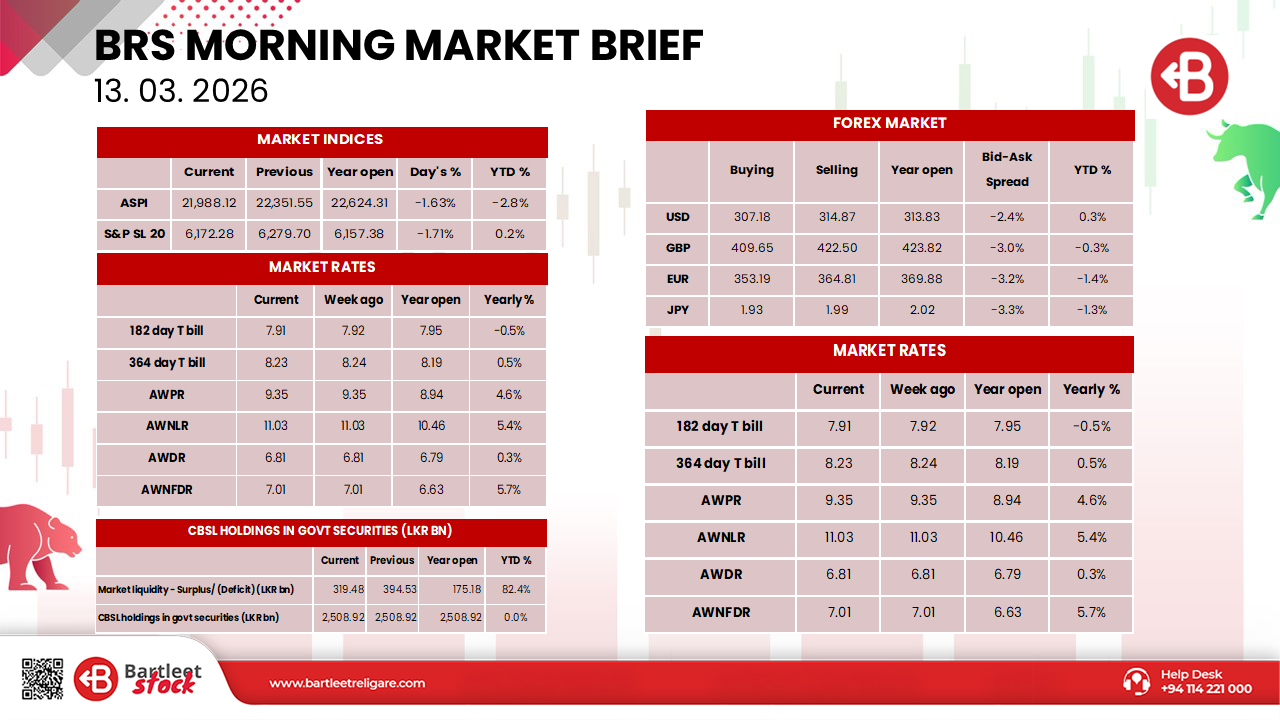 BRS MORNING MARKET BRIEF
13. 03. 2026

MARKET INDICES

| | Current | Previous | Year open | Day's % | YTD % |
|---|---|---|---|---|---|
| ASPI | 21,988.12 | 22,351.55 | 22,624.31 | -1.63% | -2.8% |
| S&P SL 20 | 6,172.28 | 6,279.70 | 6,157.38 | -1.71% | 0.2% |

MARKET RATES

| | Current | Week ago | Year open | Yearly % |
|---|---|---|---|---|
| 182 day T bill | 7.91 | 7.92 | 7.95 | -0.5% |
| 364 day T bill | 8.23 | 8.24 | 8.19 | 0.5% |
| AWPR | 9.35 | 9.35 | 8.94 | 4.6% |
| AWNLR | 11.03 | 11.03 | 10.46 | 5.4% |
| AWDR | 6.81 | 6.81 | 6.79 | 0.3% |
| AWNFDR | 7.01 | 7.01 | 6.63 | 5.7% |

CBSL HOLDINGS IN GOVT SECURITIES (LKR BN)

| | Current | Previous | Year open | YTD % |
|---|---|---|---|---|
| Market liquidity - Surplus/ (Deficit) (LKR bn) | 319.48 | 394.53 | 175.18 | 82.4% |
| CBSL holdings in govt securities (LKR bn) | 2,508.92 | 2,508.92 | 2,508.92 | 0.0% |

FOREX MARKET

| | Buying | Selling | Year open | Bid-Ask Spread | YTD % |
|---|---|---|---|---|---|
| USD | 307.18 | 314.87 | 313.83 | -2.4% | 0.3% |
| GBP | 409.65 | 422.50 | 423.82 | -3.0% | -0.3% |
| EUR | 353.19 | 364.81 | 369.88 | -3.2% | -1.4% |
| JPY | 1.93 | 1.99 | 2.02 | -3.3% | -1.3% |

MARKET RATES

| | Current | Week ago | Year open | Yearly % |
|---|---|---|---|---|
| 182 day T bill | 7.91 | 7.92 | 7.95 | -0.5% |
| 364 day T bill | 8.23 | 8.24 | 8.19 | 0.5% |
| AWPR | 9.35 | 9.35 | 8.94 | 4.6% |
| AWNLR | 11.03 | 11.03 | 10.46 | 5.4% |
| AWDR | 6.81 | 6.81 | 6.79 | 0.3% |
| AWNFDR | 7.01 | 7.01 | 6.63 | 5.7% |

Bartleet Stock
www.bartleetreligare.com
Help Desk
+94 114 221 000